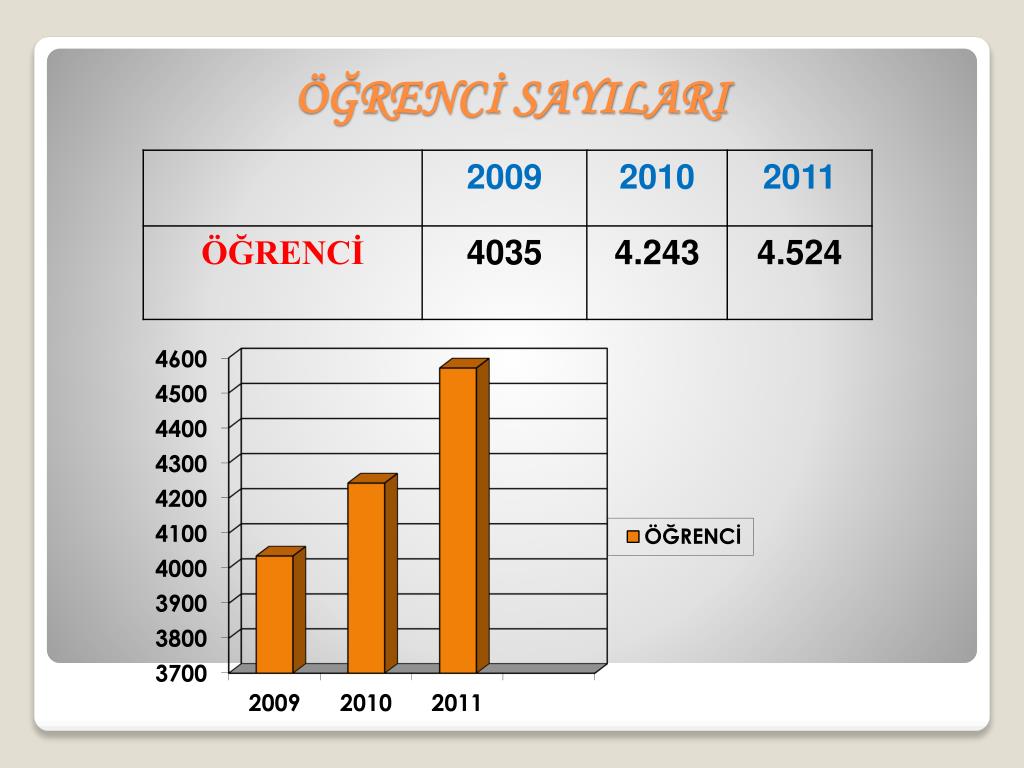 ÖĞRENCİ SAYILARI

| | 2009 | 2010 | 2011 |
|---|---|---|---|
| ÖĞRENCİ | 4035 | 4.243 | 4.524 |

4600
4500
4400
4300
4200
4100
4000
3900
3800
3700

2009 2010 2011

ÖĞRENCİ